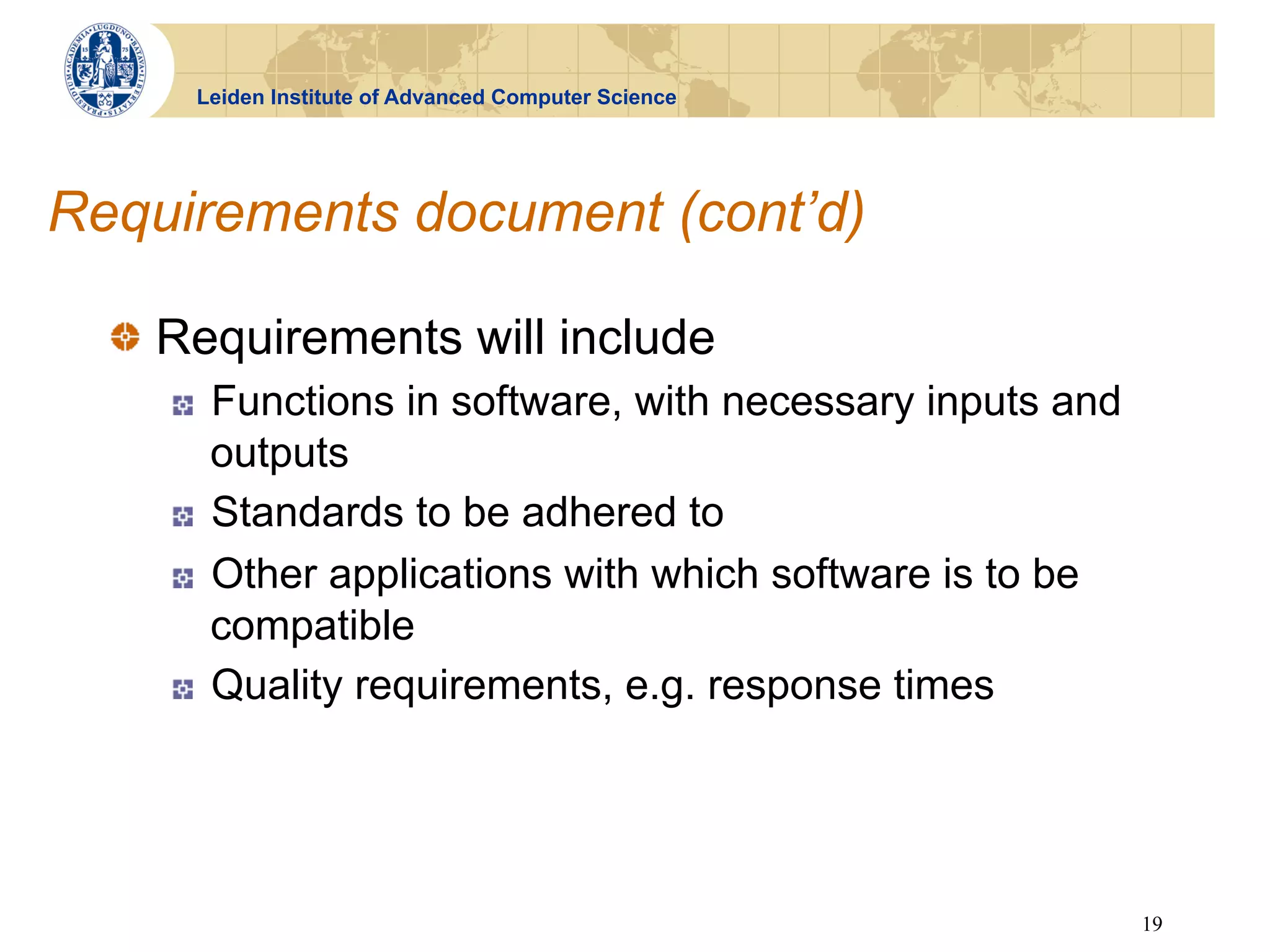 ACADEMIA LUGDUNO BATAVA LIBERTATIS PRAESIDIUM
15 75

Leiden Institute of Advanced Computer Science

Requirements document (cont'd)

Requirements will include

Functions in software, with necessary inputs and outputs

Standards to be adhered to

Other applications with which software is to be compatible

Quality requirements, e.g. response times

19